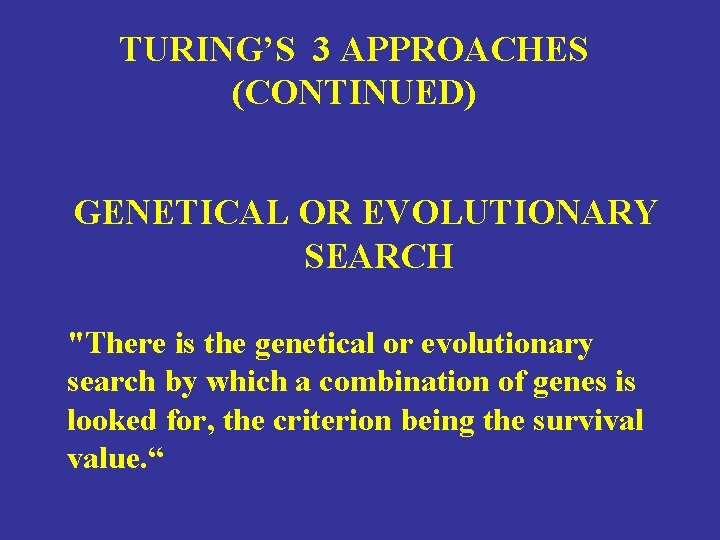 TURING’S 3 APPROACHES (CONTINUED)

GENETICAL OR EVOLUTIONARY SEARCH

"There is the genetical or evolutionary search by which a combination of genes is looked for, the criterion being the survival value.“